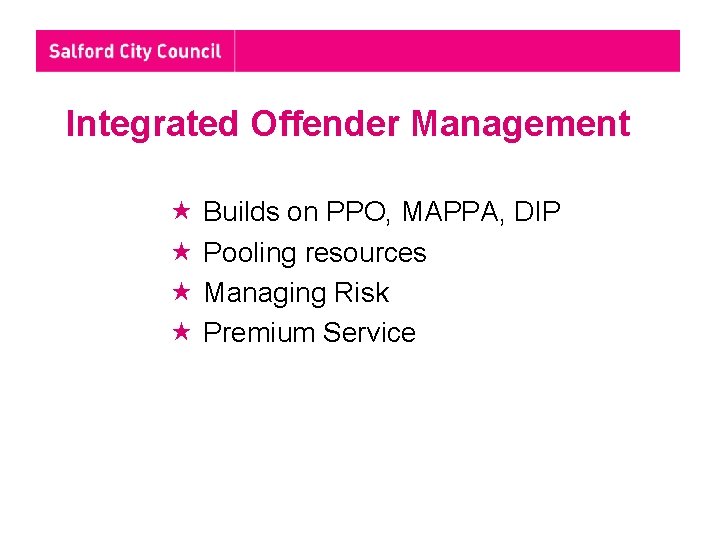 Salford City Council

Integrated Offender Management

★ Builds on PPO, MAPPA, DIP
★ Pooling resources
★ Managing Risk
★ Premium Service